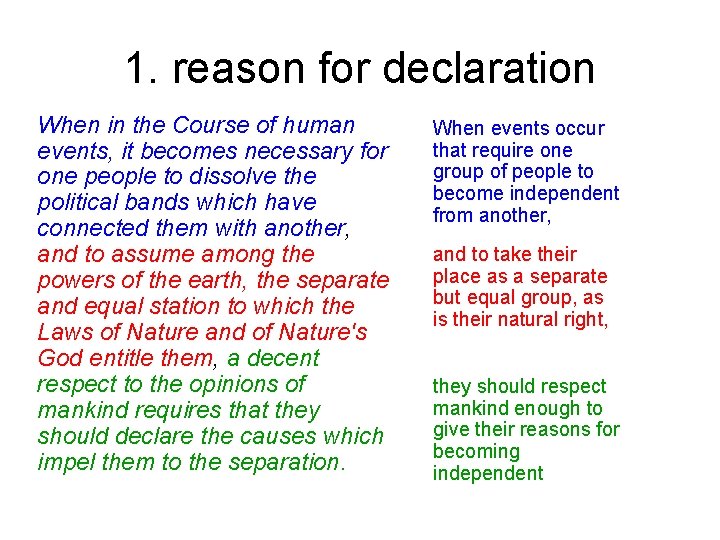 1. reason for declaration

When in the Course of human events, it becomes necessary for one people to dissolve the political bands which have connected them with another, and to assume among the powers of the earth, the separate and equal station to which the Laws of Nature and of Nature's God entitle them, a decent respect to the opinions of mankind requires that they should declare the causes which impel them to the separation.

When events occur that require one group of people to become independent from another,

and to take their place as a separate but equal group, as is their natural right,

they should respect mankind enough to give their reasons for becoming independent